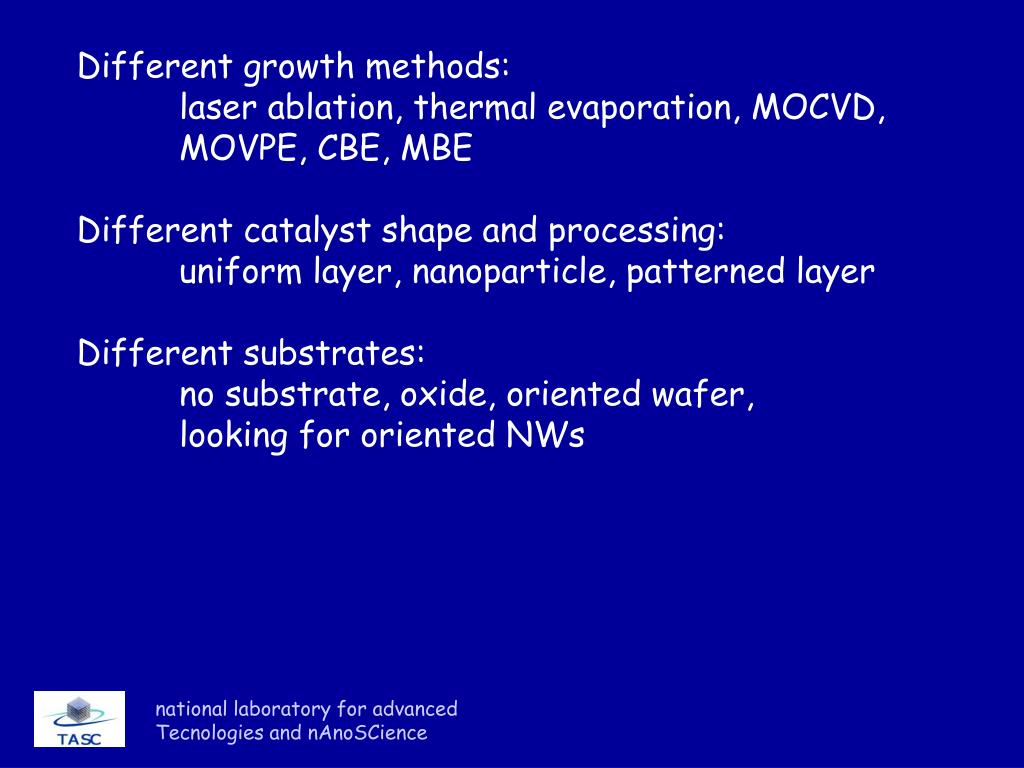 Different growth methods:
laser ablation, thermal evaporation, MOCVD, MOVPE, CBE, MBE

Different catalyst shape and processing:
uniform layer, nanoparticle, patterned layer

Different substrates:
no substrate, oxide, oriented wafer, looking for oriented NWs

TASC

national laboratory for advanced Tecnologies and nAnoSCience